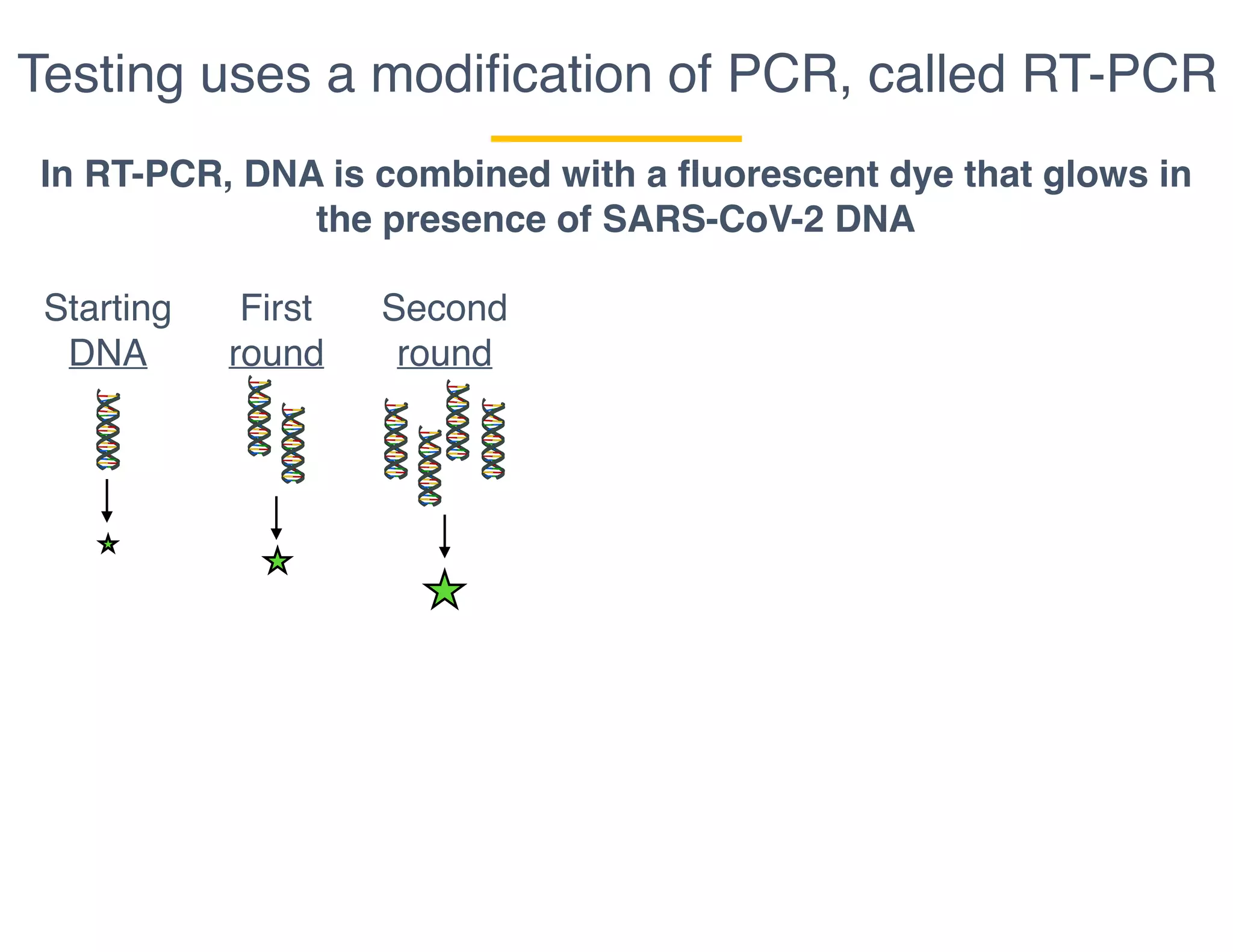 Testing uses a modification of PCR, called RT-PCR

In RT-PCR, DNA is combined with a fluorescent dye that glows in the presence of SARS-CoV-2 DNA

Starting DNA

First round

Second round